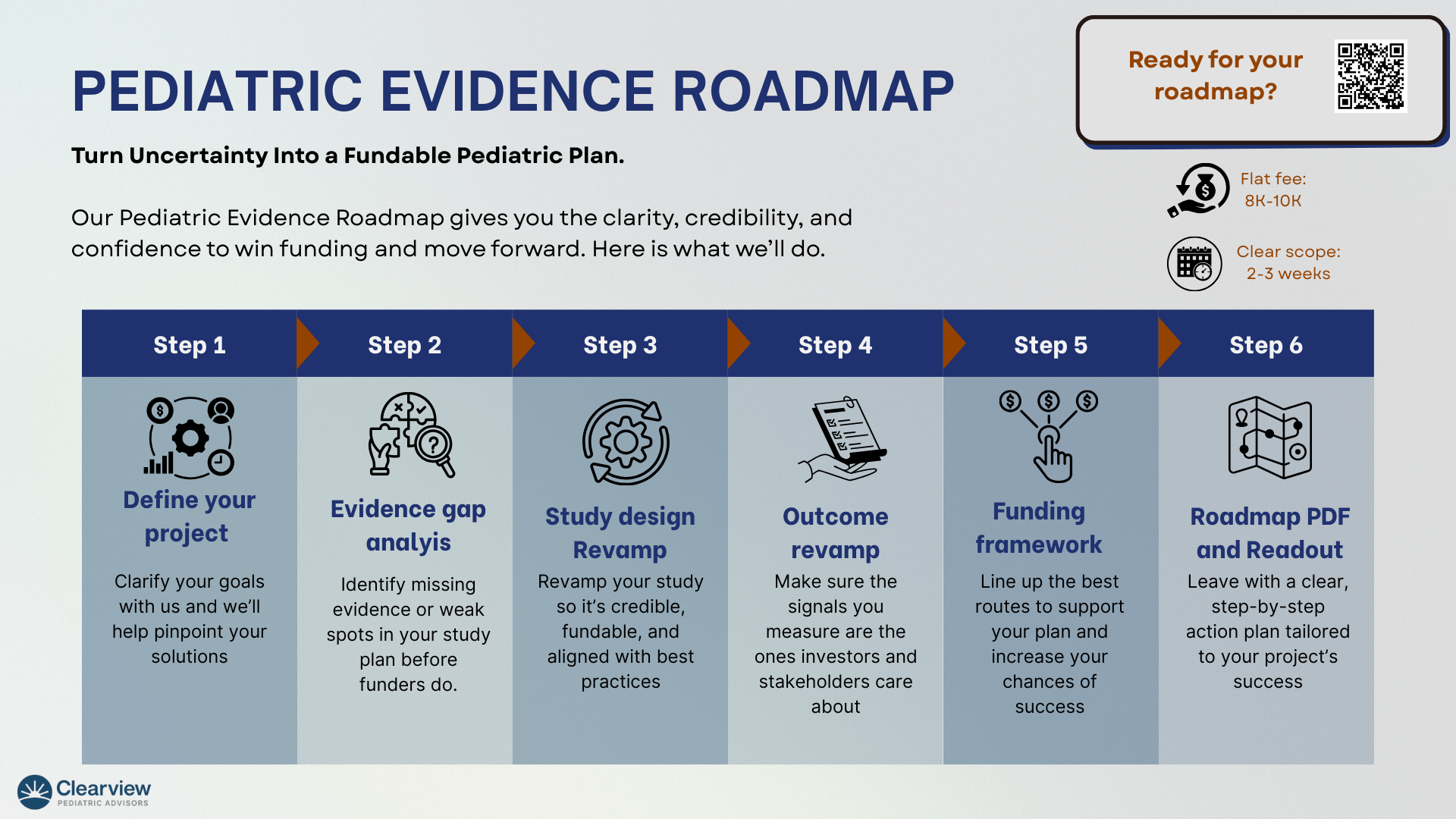 PEDIATRIC EVIDENCE ROADMAP

Turn Uncertainty Into a Fundable Pediatric Plan.

Our Pediatric Evidence Roadmap gives you the clarity, credibility, and confidence to win funding and move forward. Here is what we'll do.

Ready for your roadmap?

Flat fee: 8K-10K

Clear scope: 2-3 weeks

Step 1

Define your project

Clarify your goals with us and we'll help pinpoint your solutions

Step 2

Evidence gap analyis

Identify missing evidence or weak spots in your study plan before funders do.

Step 3

Study design Revamp

Revamp your study so it's credible, fundable, and aligned with best practices

Step 4

Outcome revamp

Make sure the signals you measure are the ones investors and stakeholders care about

Step 5

Funding framework

Line up the best routes to support your plan and increase your chances of success

Step 6

Roadmap PDF and Readout

Leave with a clear, step-by-step action plan tailored to your project's success

Clearview
PEDIATRIC ADVISORS